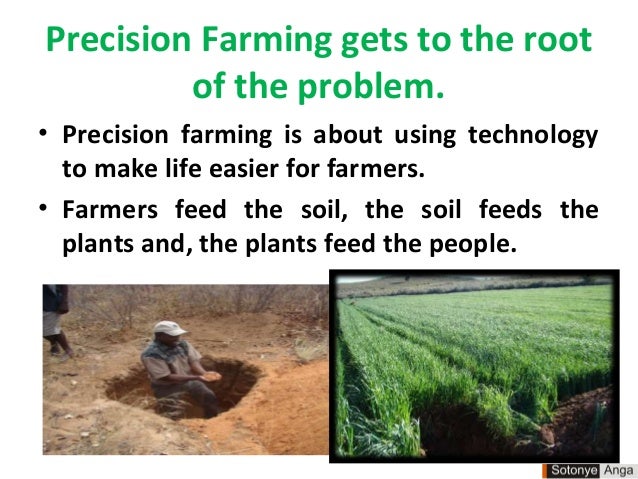 Precision Farming gets to the root of the problem.

• Precision farming is about using technology to make life easier for farmers.

• Farmers feed the soil, the soil feeds the plants and, the plants feed the people.

Sotonye Anga